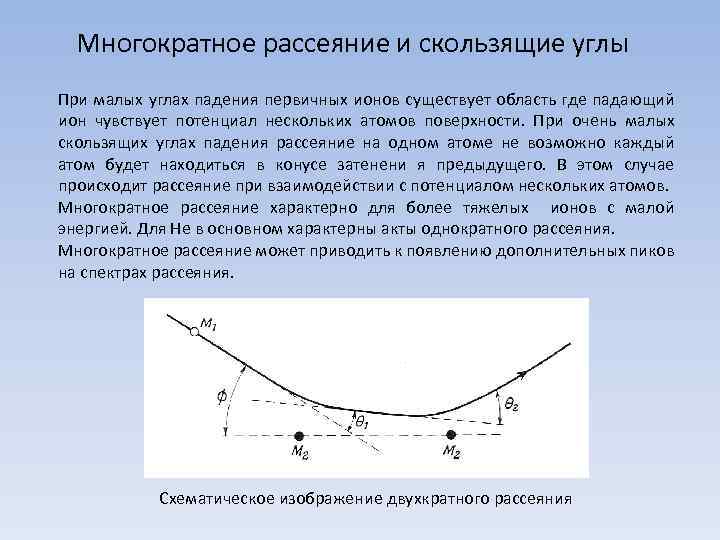 Многократное рассеяние и скользящие углы

При малых углах падения первичных ионов существует область где падающий ион чувствует потенциал нескольких атомов поверхности. При очень малых скользящих углах падения рассеяние на одном атоме не возможно каждый атом будет находиться в конусе затенени я предыдущего. В этом случае происходит рассеяние при взаимодействии с потенциалом нескольких атомов.

Многократное рассеяние характерно для более тяжелых ионов с малой энергией. Для He в основном характерны акты однократного рассеяния.

Многократное рассеяние может приводить к появлению дополнительных пиков на спектрах рассеяния.

$M_1$

$\phi$

$\theta_1$

$\theta_2$

$M_2$

$M_2$

Схематическое изображение двухкратного рассеяния